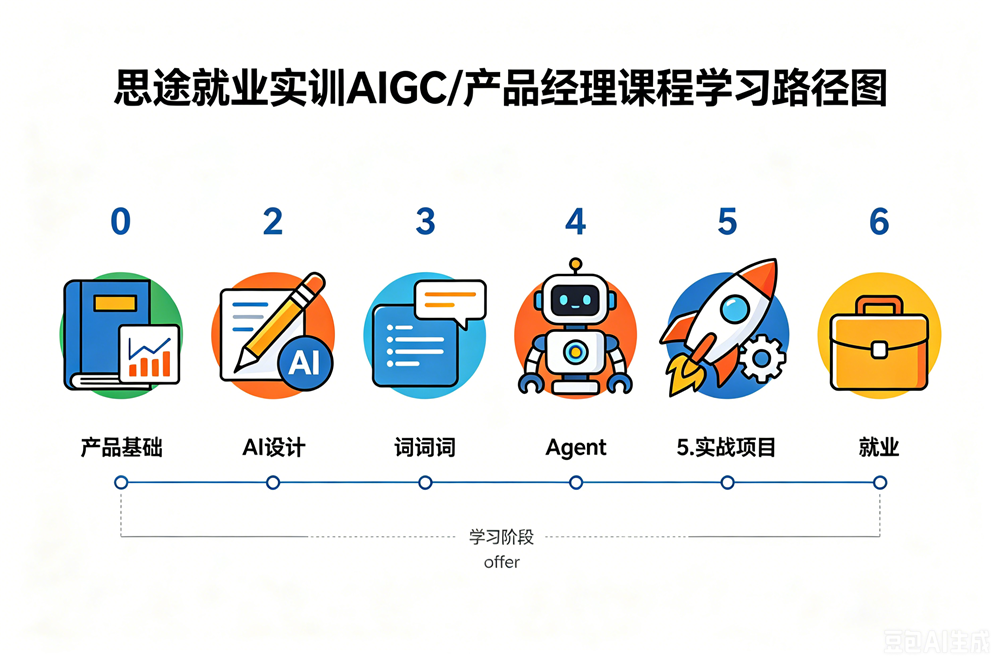 思途就业实训AIGC/产品经理课程学习路径图

0 2 3 4 5 6

AI

产品基础
AI设计
词词词
Agent
5.实战项目
就业

学习阶段
offer

豆包AI生成